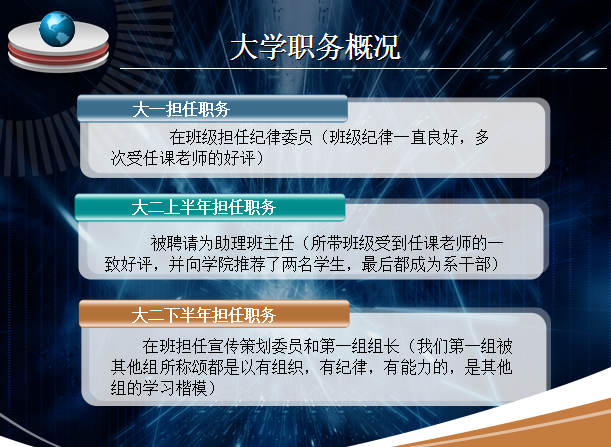 大学职务概况

大一担任职务

在班级担任纪律委员（班级纪律一直良好，多次受任课老师的好评）

大二上半年担任职务

被聘请为助理班主任（所带班级受到任课老师的一致好评，并向学院推荐了两名学生，最后都成为系干部）

大二下半年担任职务

在班担任宣传策划委员和第一组组长（我们第一组被其他组所称颂都是以有组织，有纪律，有能力的，是其他组的学习楷模）